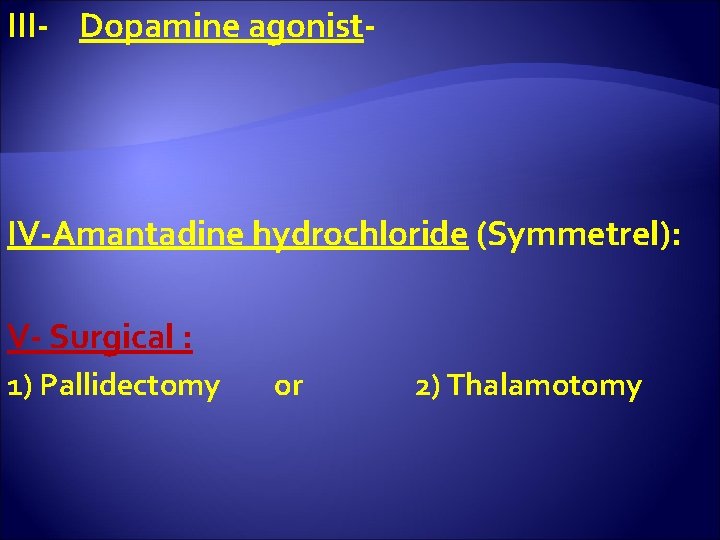 III- Dopamine agonist-

IV-Amantadine hydrochloride (Symmetrel):

V- Surgical :

1) Pallidectomy or 2) Thalamotomy